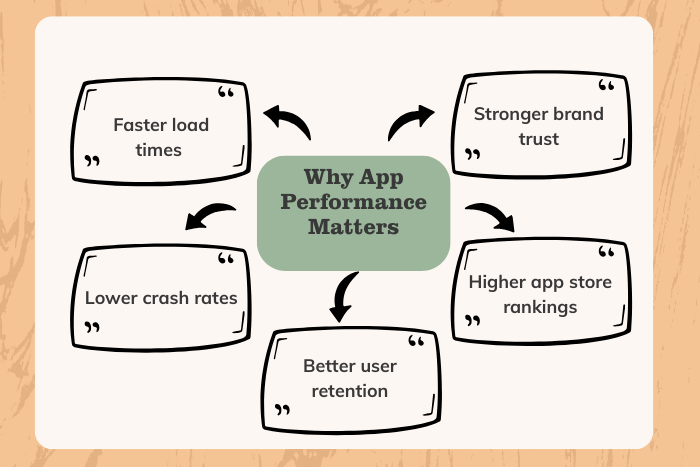 Why App Performance Matters

Faster load times

Stronger brand trust

Lower crash rates

Higher app store rankings

Better user retention